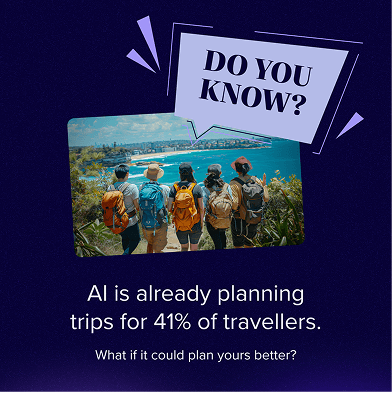 DO YOU KNOW?

AI is already planning trips for 41% of travellers.

What if it could plan yours better?